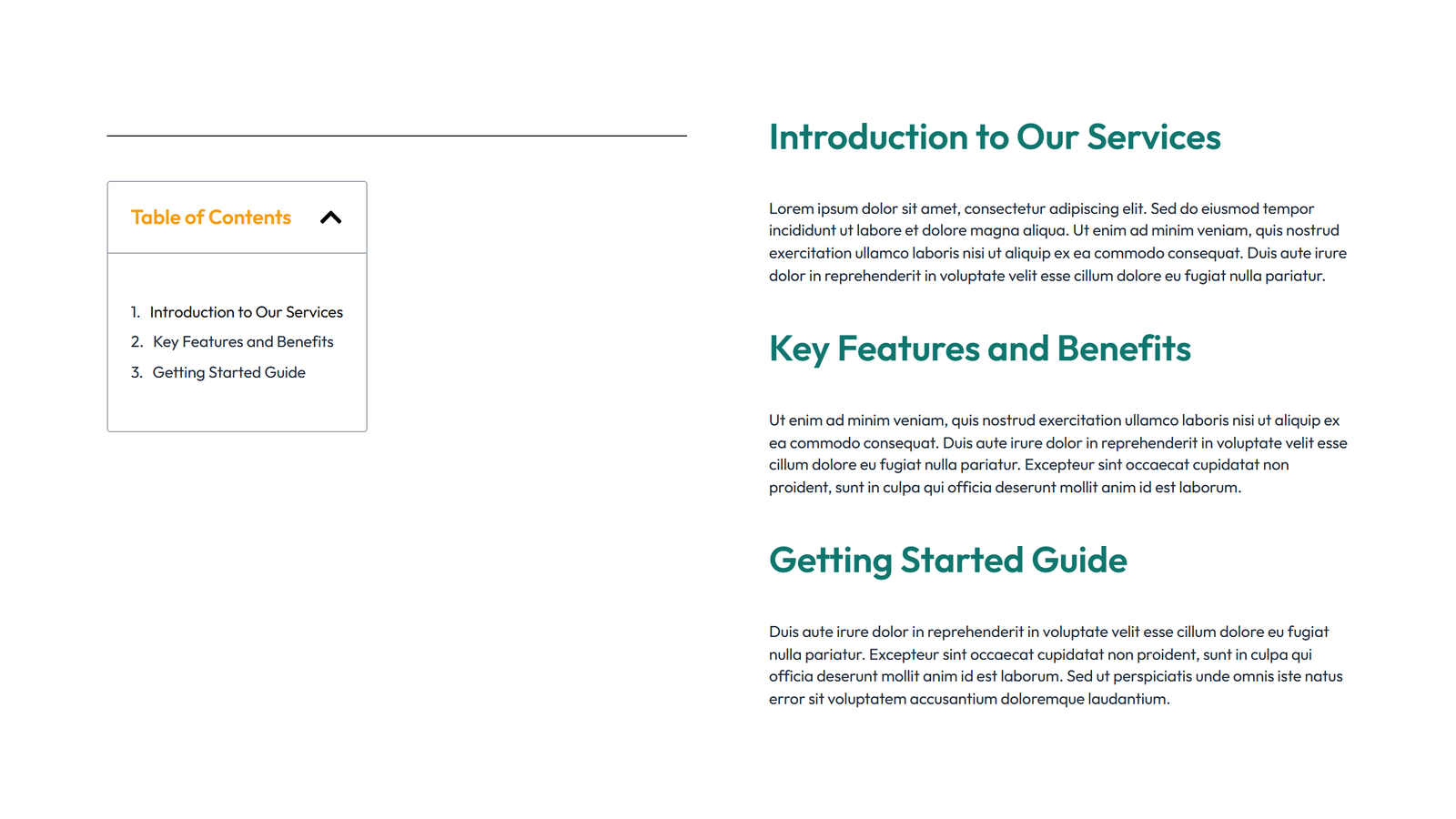 Table of Contents

1. Introduction to Our Services
2. Key Features and Benefits
3. Getting Started Guide

Introduction to Our Services

Lorem ipsum dolor sit amet, consectetur adipiscing elit. Sed do eiusmod tempor incididunt ut labore et dolore magna aliqua. Ut enim ad minim veniam, quis nostrud exercitation ullamco laboris nisi ut aliquip ex ea commodo consequat. Duis aute irure dolor in reprehenderit in voluptate velit esse cillum dolore eu fugiat nulla pariatur.

Key Features and Benefits

Ut enim ad minim veniam, quis nostrud exercitation ullamco laboris nisi ut aliquip ex ea commodo consequat. Duis aute irure dolor in reprehenderit in voluptate velit esse cillum dolore eu fugiat nulla pariatur. Excepteur sint occaecat cupidatat non proident, sunt in culpa qui officia deserunt mollit anim id est laborum.

Getting Started Guide

Duis aute irure dolor in reprehenderit in voluptate velit esse cillum dolore eu fugiat nulla pariatur. Excepteur sint occaecat cupidatat non proident, sunt in culpa qui officia deserunt mollit anim id est laborum. Sed ut perspiciatis unde omnis iste natus error sit voluptatem accusantium doloremque laudantium.